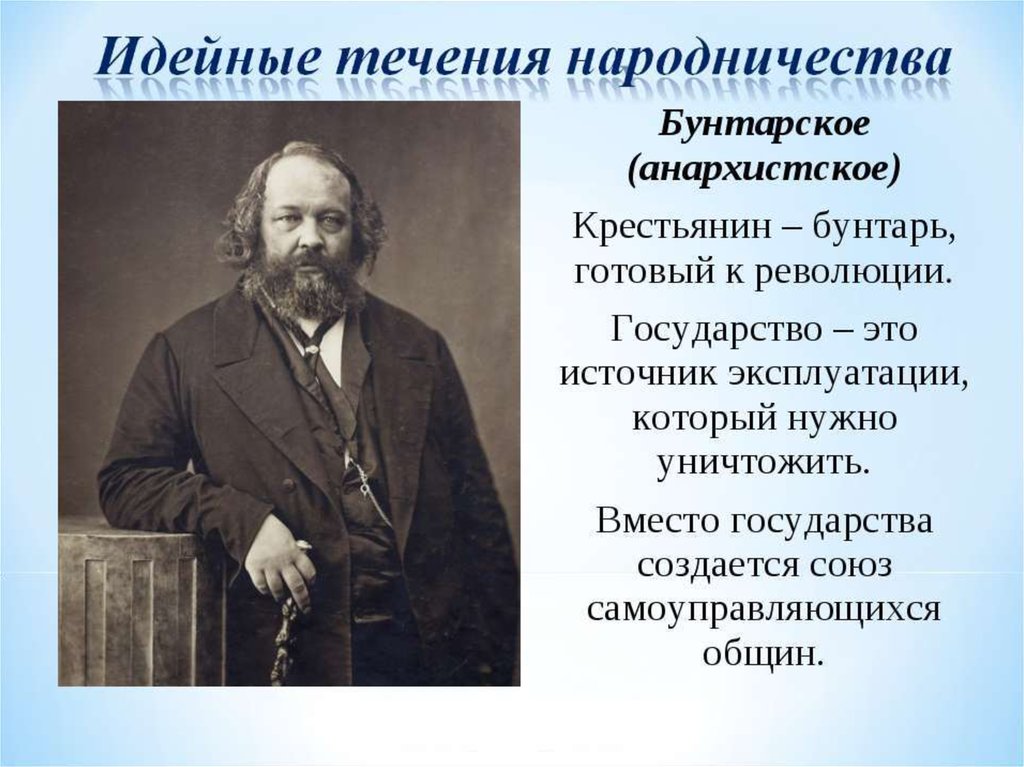 Идейные течения народничества

Бунтарское (анархистское)

Крестьянин – бунтарь, готовый к революции.

Государство – это источник эксплуатации, который нужно уничтожить.

Вместо государства создается союз самоуправляющихся общин.